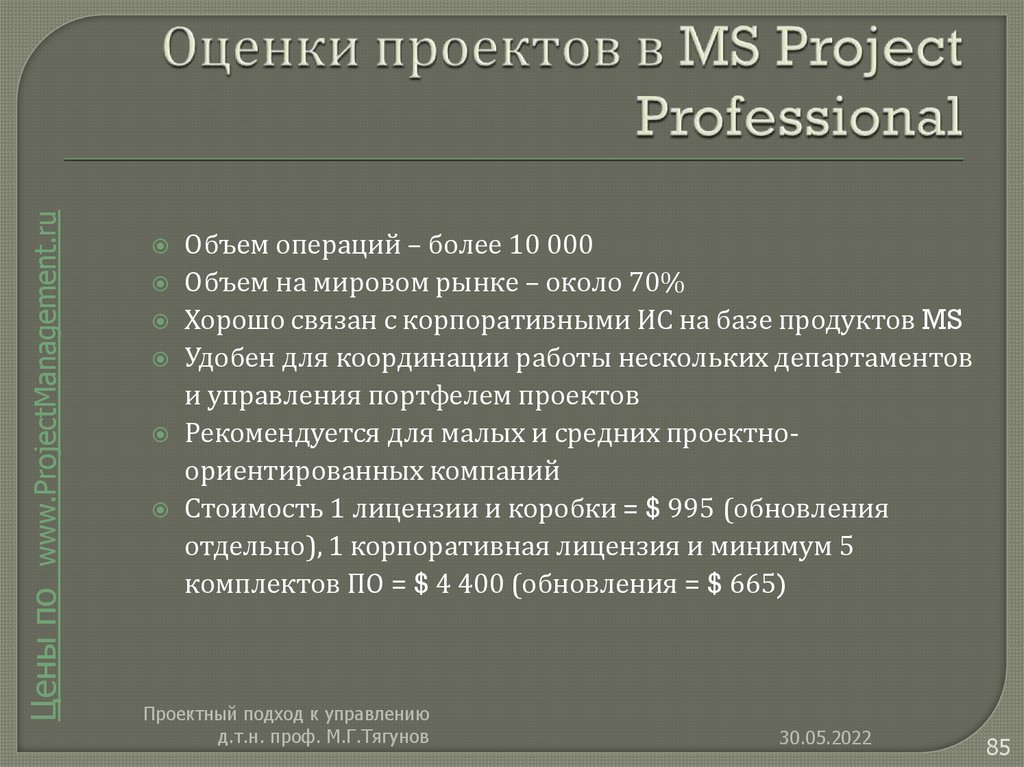 Оценки проектов в MS Project Professional

Цены по www.ProjectManagement.ru

Объем операций – более 10 000
Объем на мировом рынке – около 70%
Хорошо связан с корпоративными ИС на базе продуктов MS
Удобен для координации работы нескольких департаментов и управления портфелем проектов
Рекомендуется для малых и средних проектно-ориентированных компаний
Стоимость 1 лицензии и коробки = $ 995 (обновления отдельно), 1 корпоративная лицензия и минимум 5 комплектов ПО = $ 4 400 (обновления = $ 665)

Проектный подход к управлению
д.т.н. проф. М.Г.Тягунов

30.05.2022

85